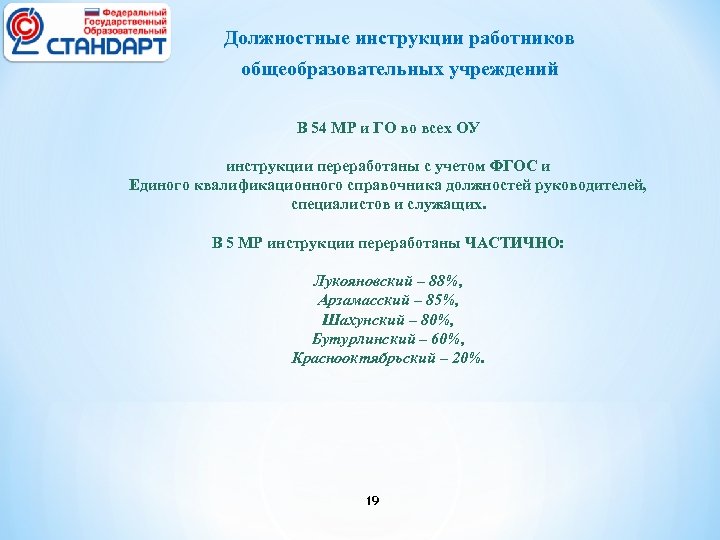 Федеральный Государственный Образовательный СТАНДАРТ

Должностные инструкции работников общеобразовательных учреждений

В 54 МР и ГО во всех ОУ

инструкции переработаны с учетом ФГОС и Единого квалификационного справочника должностей руководителей, специалистов и служащих.

В 5 МР инструкции переработаны ЧАСТИЧНО:

Лукояновский – 88%,
Арзамасский – 85%,
Шахунский – 80%,
Бутурлинский – 60%,
Краснооктябрьский – 20%.

19